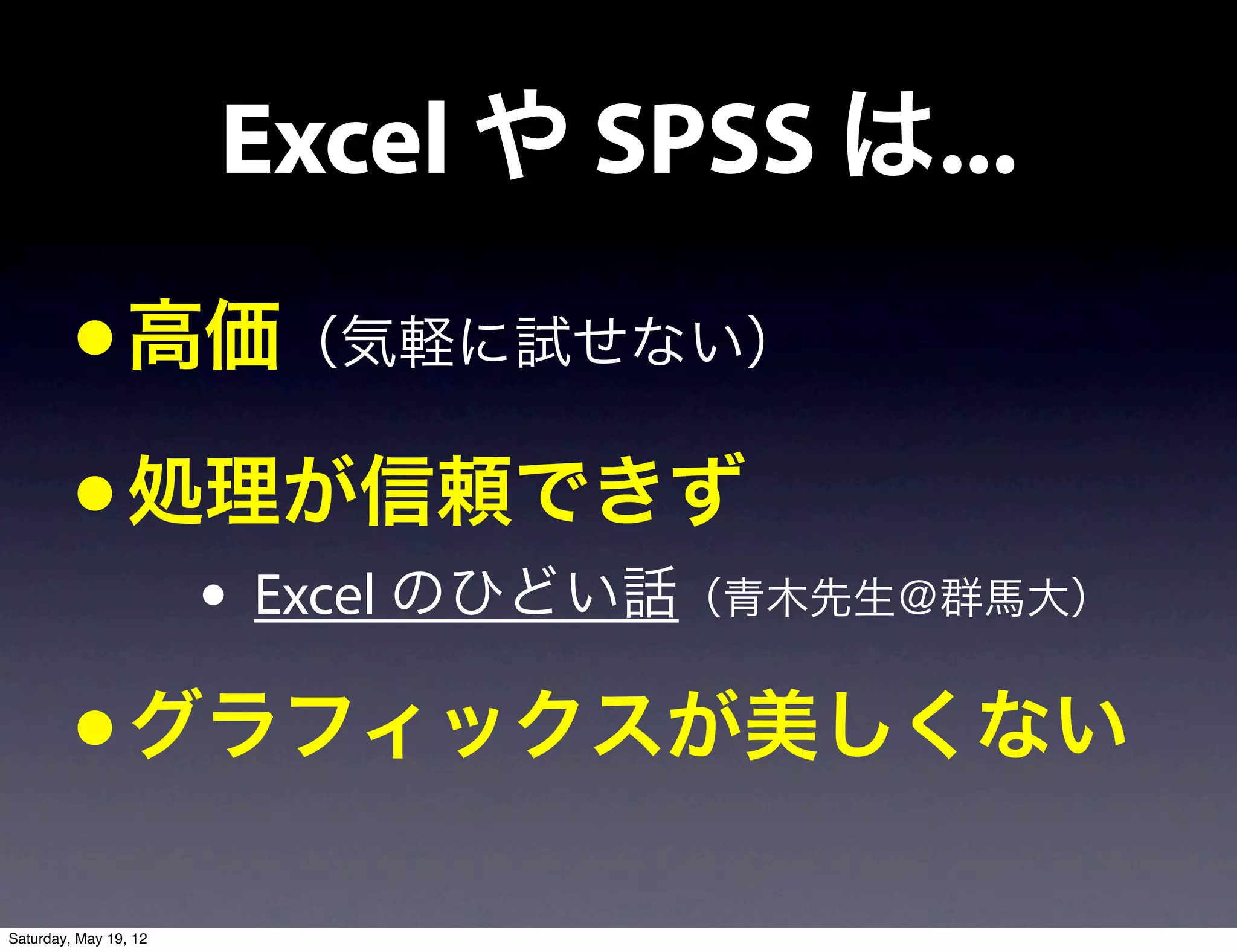 Excel や SPSS は...

• 高価（気軽に試せない）

• 処理が信頼できず

• Excel のひどい話（青木先生@群馬大）

• グラフィックスが美しくない

Saturday, May 19, 12